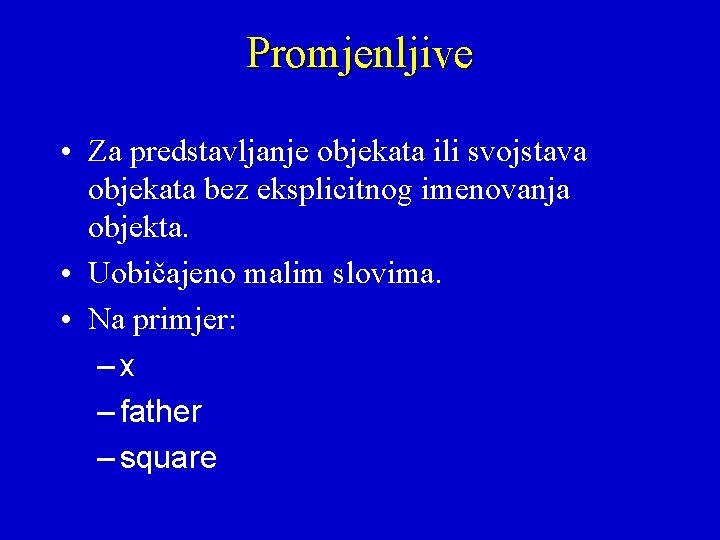 Promjenljive

• Za predstavljanje objekata ili svojstava objekata bez eksplicitnog imenovanja objekta.
• Uobičajeno malim slovima.
• Na primjer:
– x
– father
– square